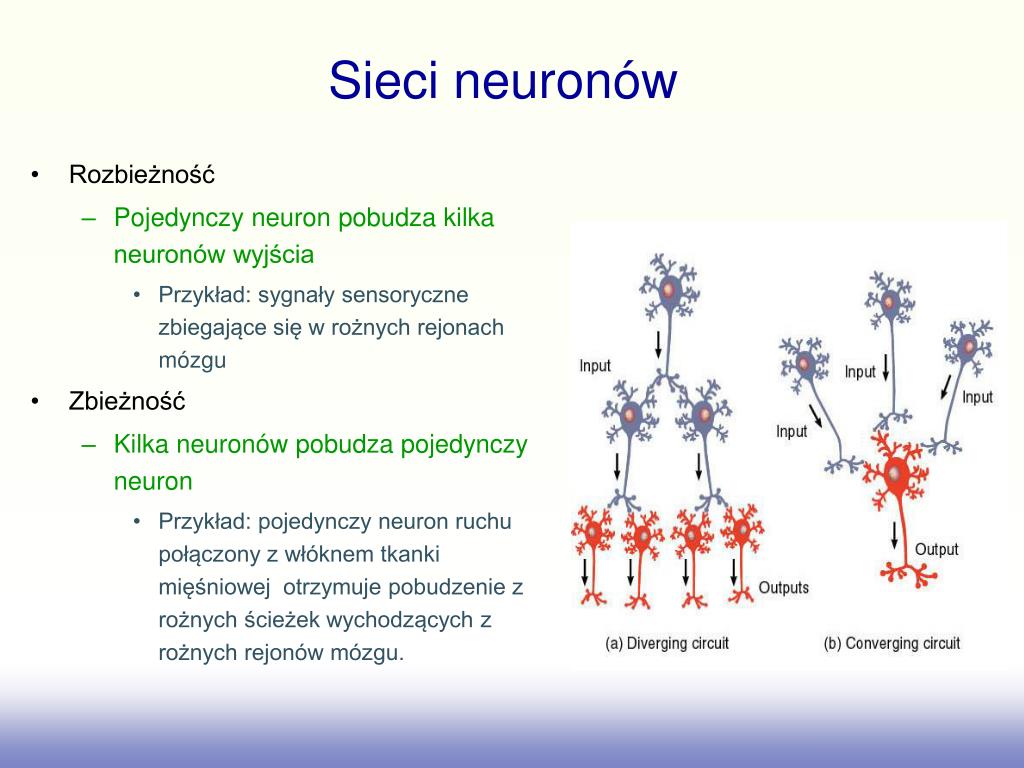 Sieci neuronów

• Rozbieżność
– Pojedynczy neuron pobudza kilka neuronów wyjścia
• Przykład: sygnały sensoryczne zbiegające się w rożnych rejonach mózgu
• Zbieżność
– Kilka neuronów pobudza pojedynczy neuron
• Przykład: pojedynczy neuron ruchu połączony z włóknem tkanki mięśniowej otrzymuje pobudzenie z rożnych ścieżek wychodzących z rożnych rejonów mózgu.

Input
Outputs
(a) Diverging circuit

Input
Input
Input
Output
(b) Converging circuit